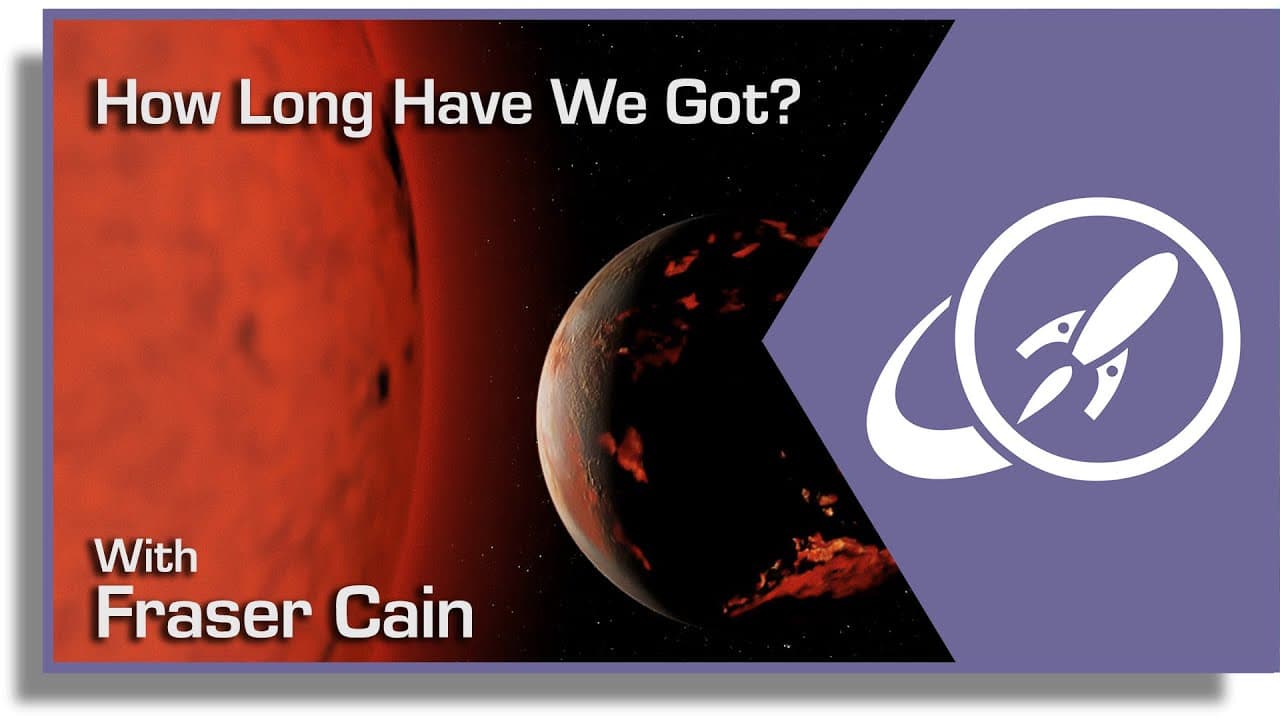 How Long Have We Got?

With
Fraser Cain